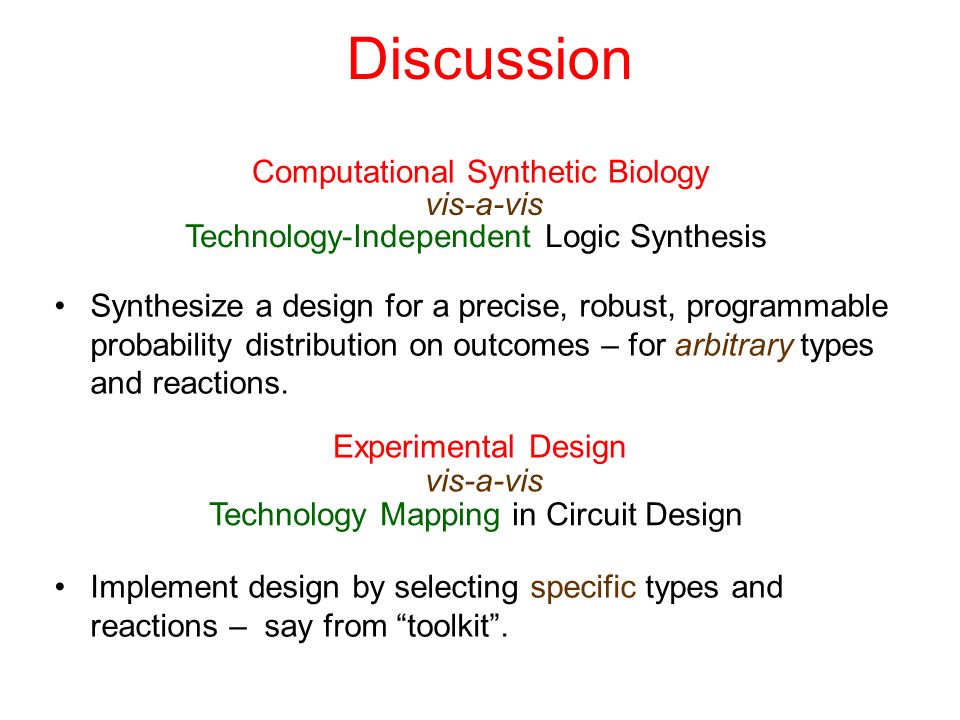 Discussion

Computational Synthetic Biology
vis-a-vis
Technology-Independent Logic Synthesis

• Synthesize a design for a precise, robust, programmable probability distribution on outcomes – for arbitrary types and reactions.

Experimental Design
vis-a-vis
Technology Mapping in Circuit Design

• Implement design by selecting specific types and reactions – say from “toolkit”.